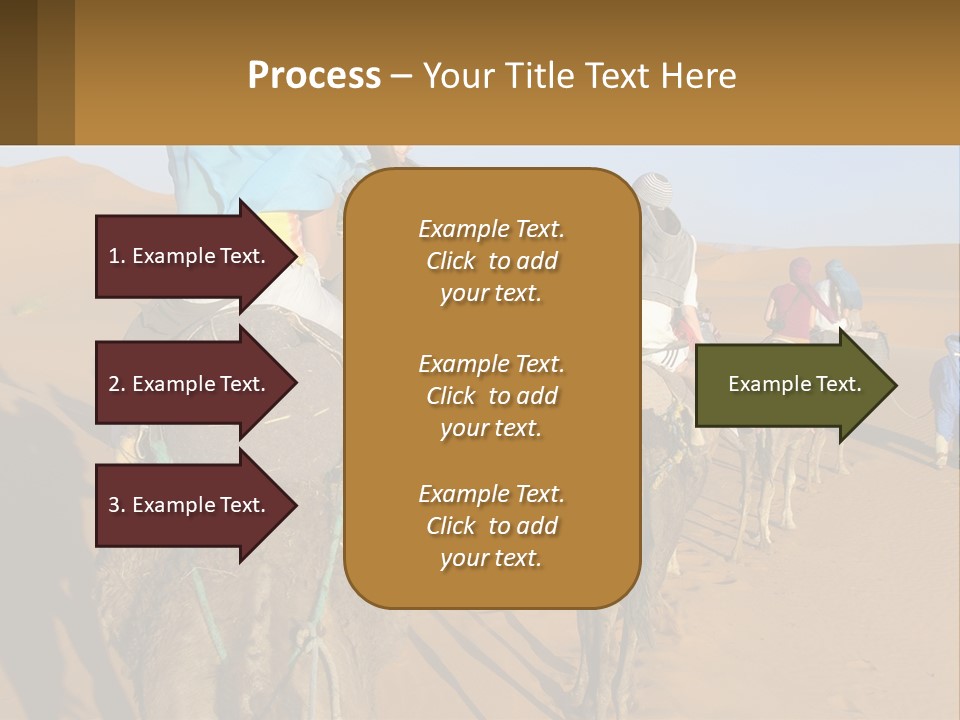 Process – Your Title Text Here

1. Example Text.

2. Example Text.

3. Example Text.

Example Text. Click to add your text.

Example Text. Click to add your text.

Example Text. Click to add your text.

Example Text.